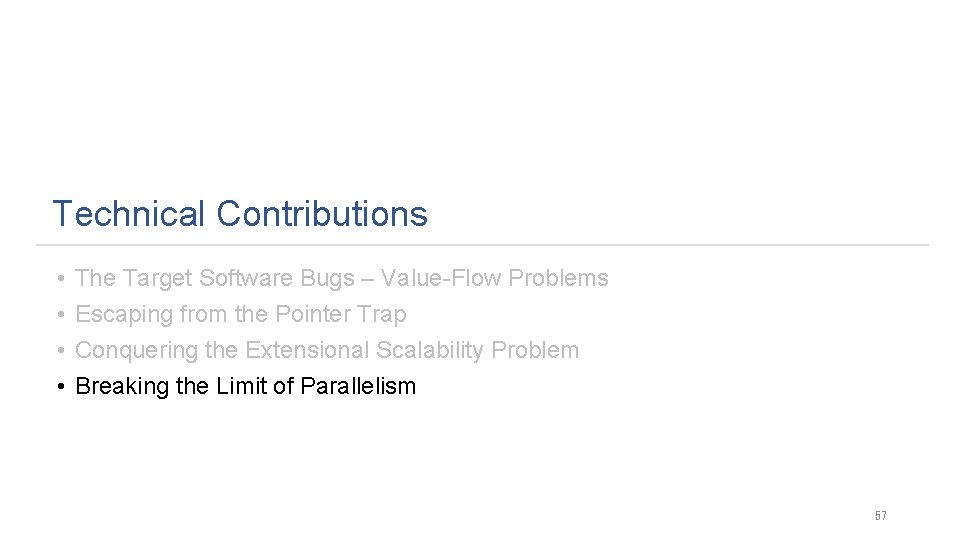 Technical Contributions

• The Target Software Bugs – Value-Flow Problems
• Escaping from the Pointer Trap
• Conquering the Extensional Scalability Problem
• Breaking the Limit of Parallelism

57